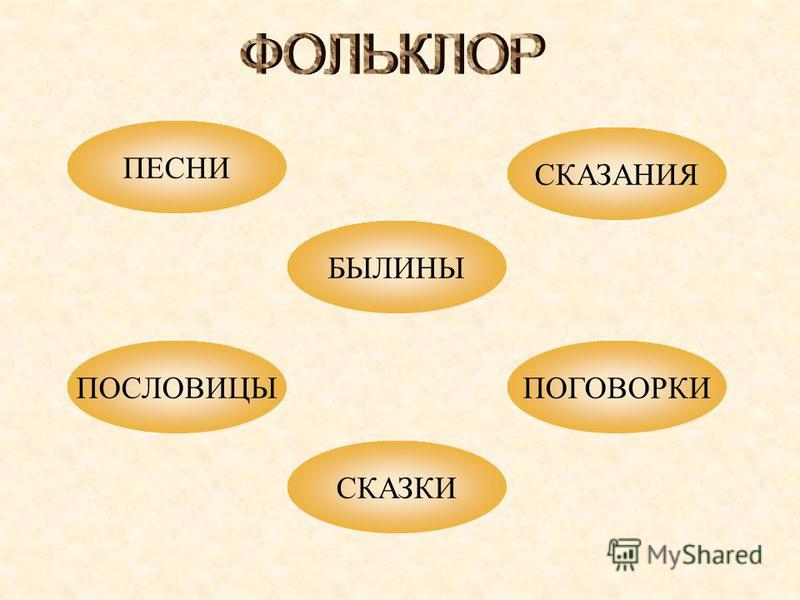 ФОЛЬКЛОР

ПЕСНИ

СКАЗАНИЯ

БЫЛИНЫ

ПОСЛОВИЦЫ

ПОГОВОРКИ

СКАЗКИ

MyShared